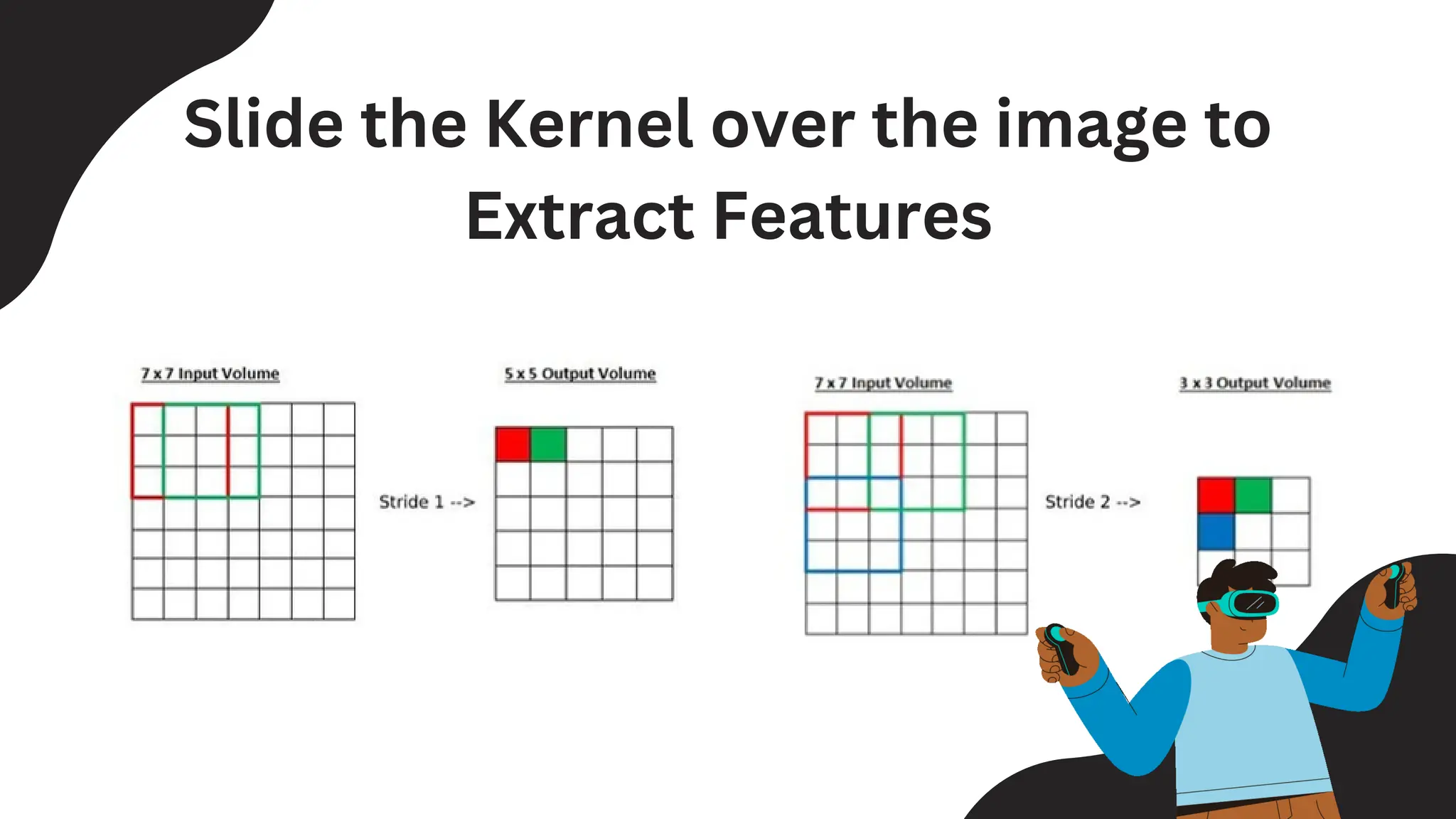 Slide the Kernel over the image to Extract Features

7 x 7 Input Volume

Stride 1 -->

5 x 5 Output Volume

7 x 7 Input Volume

Stride 2 -->

3 x 3 Output Volume